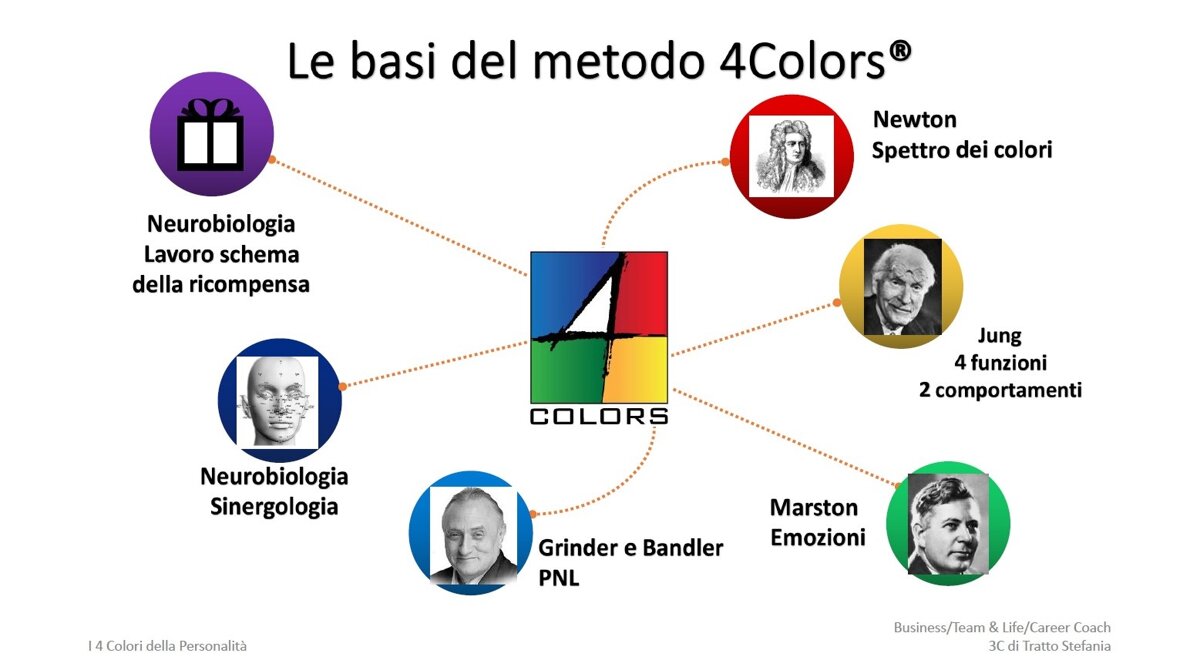 Le basi del metodo 4Colors®

Neurobiologia
Lavoro schema
della ricompensa

Newton
Spettro dei colori

4
COLORS

Jung
4 funzioni
2 comportamenti

Neurobiologia
Sinergologia

Grinder e Bandler
PNL

Marston
Emozioni

I 4 Colori della Personalità

Business/Team & Life/Career Coach
3C di Tratto Stefania